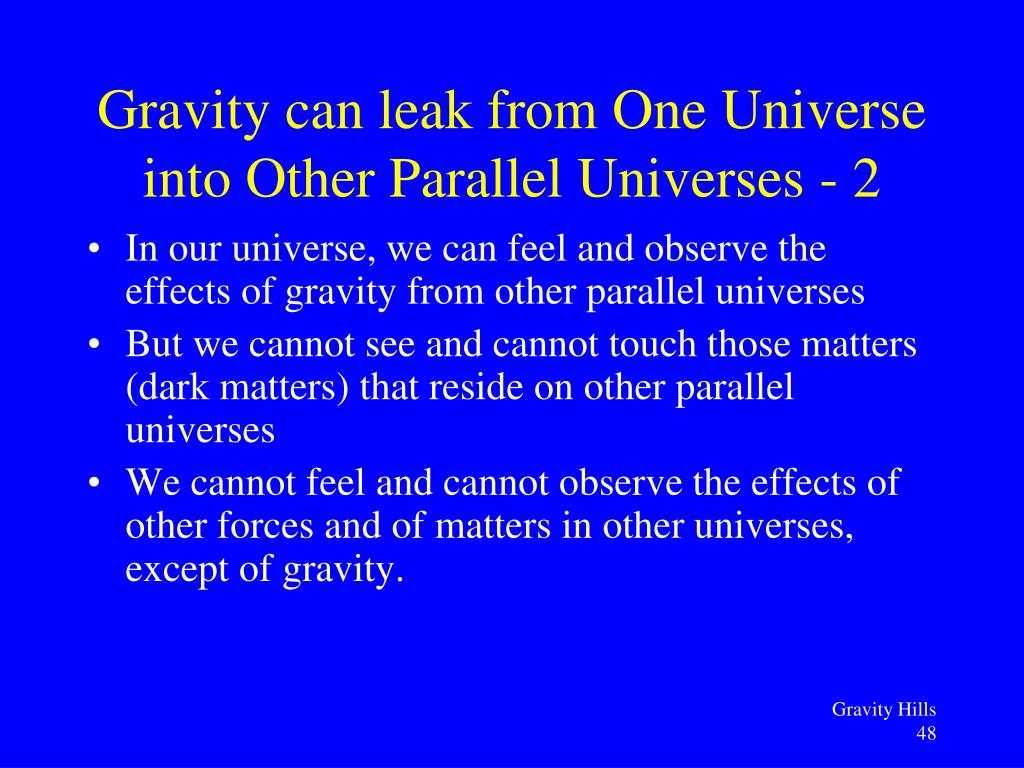 Gravity can leak from One Universe into Other Parallel Universes - 2

• In our universe, we can feel and observe the effects of gravity from other parallel universes
• But we cannot see and cannot touch those matters (dark matters) that reside on other parallel universes
• We cannot feel and cannot observe the effects of other forces and of matters in other universes, except of gravity.

Gravity Hills
48